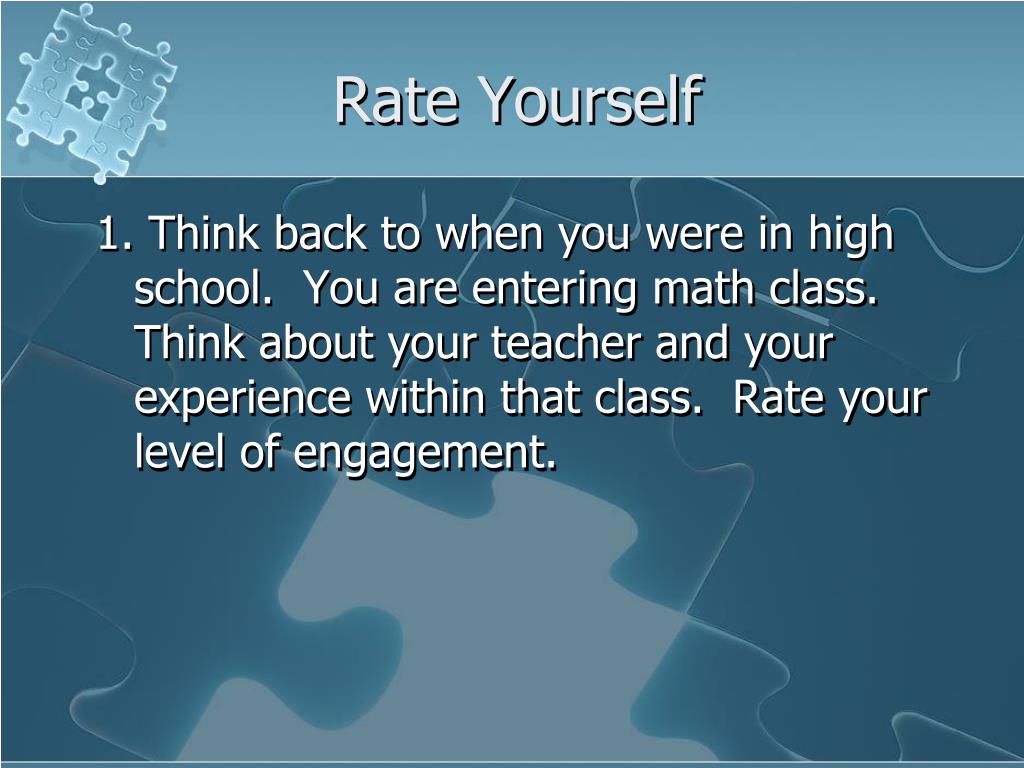 Rate Yourself

1. Think back to when you were in high school.  You are entering math class.  Think about your teacher and your experience within that class.  Rate your level of engagement.